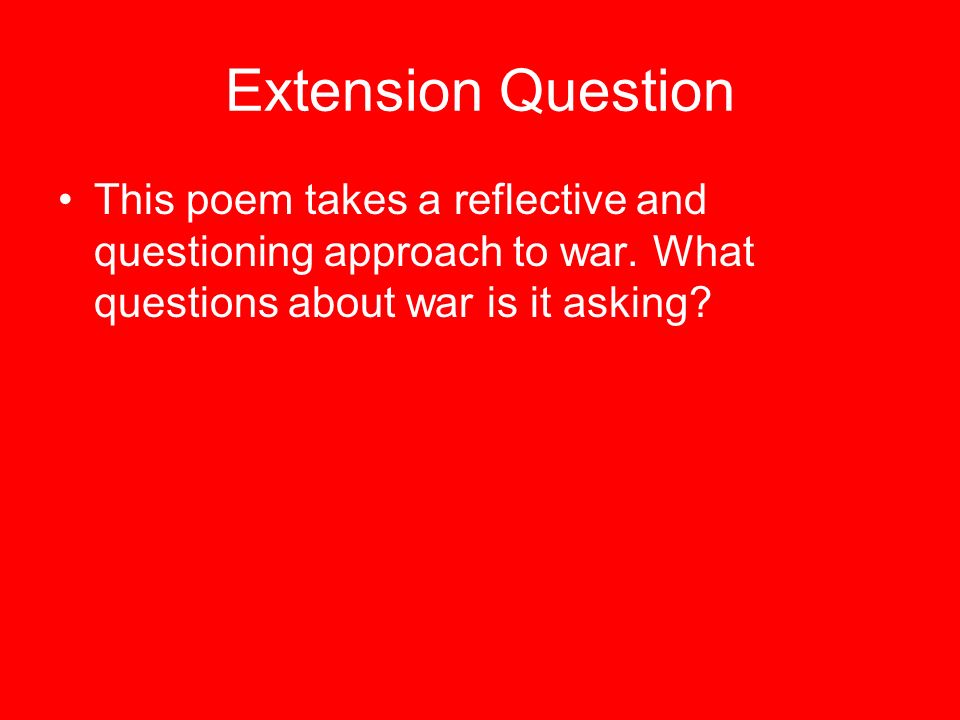 Extension Question

• This poem takes a reflective and questioning approach to war. What questions about war is it asking?